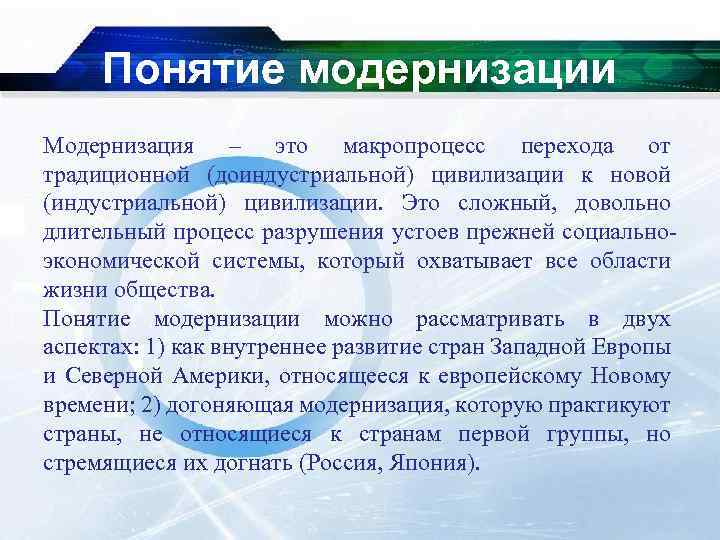 Понятие модернизации

Модернизация – это макропроцесс перехода от традиционной (доиндустриальной) цивилизации к новой (индустриальной) цивилизации. Это сложный, довольно длительный процесс разрушения устоев прежней социально-экономической системы, который охватывает все области жизни общества.

Понятие модернизации можно рассматривать в двух аспектах: 1) как внутреннее развитие стран Западной Европы и Северной Америки, относящееся к европейскому Новому времени; 2) догоняющая модернизация, которую практикуют страны, не относящиеся к странам первой группы, но стремящиеся их догнать (Россия, Япония).